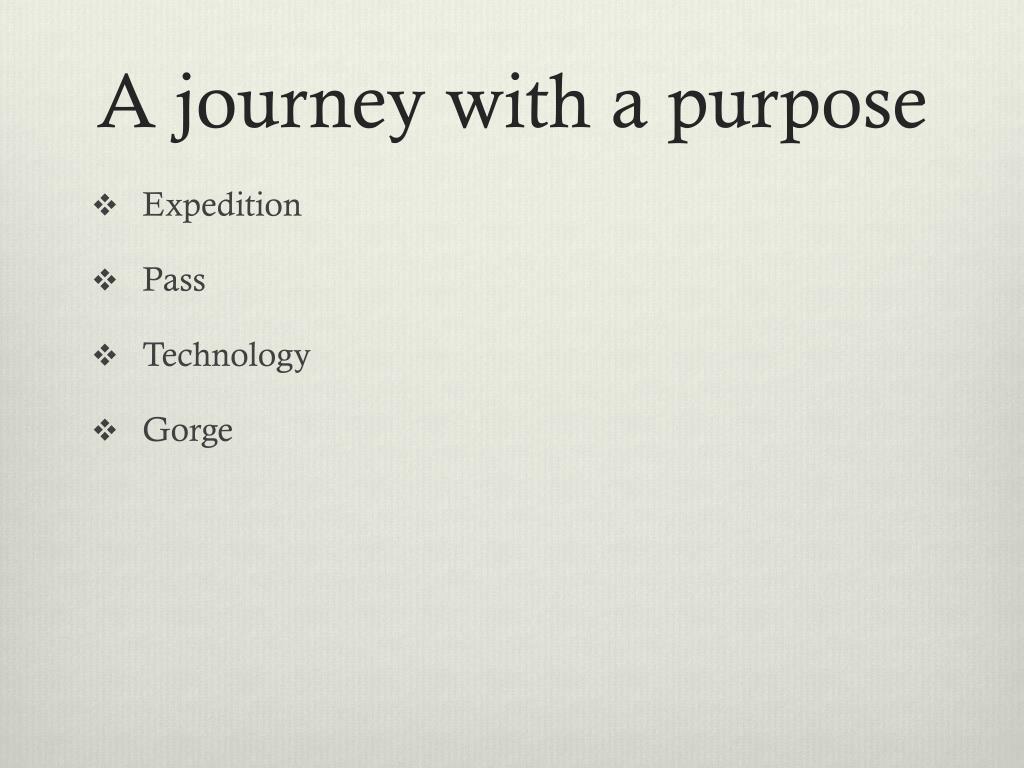 A journey with a purpose

❖ Expedition

❖ Pass

❖ Technology

❖ Gorge